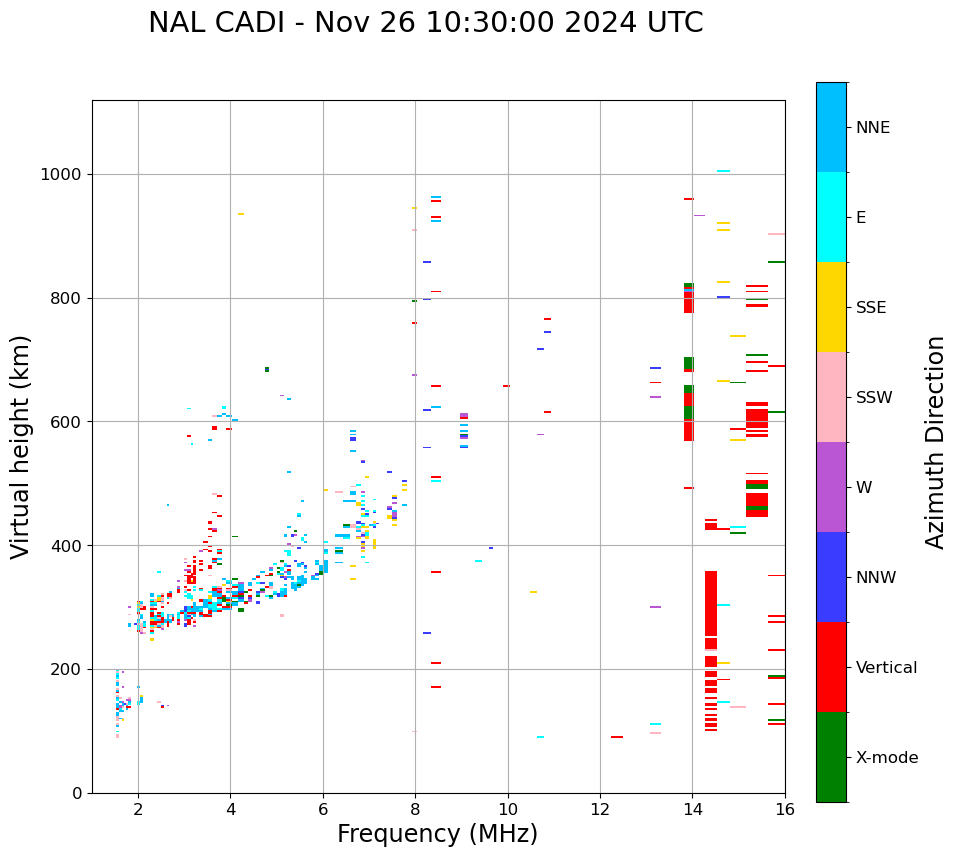 NAL CADI - Nov 26 10:30:00 2024 UTC

Virtual height (km)

1000
800
600
400
200
0

2
4
6
8
10
12
14
16

Frequency (MHz)

NNE
E
SSE
SSW
W
NNW
Vertical
X-mode

Azimuth Direction